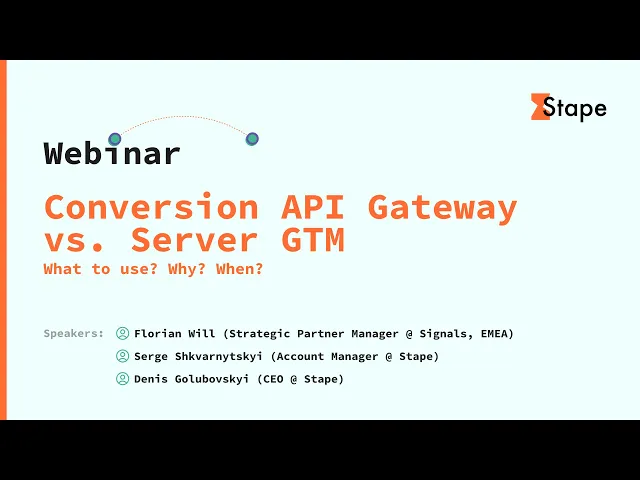 Stape

Webinar

Conversion API Gateway vs. Server GTM

What to use? Why? When?

Speakers: Florian Will (Strategic Partner Manager @ Signals, EMEA)
Serge Shkvarnytskyi (Account Manager @ Stape)
Denis Golubovskyi (CEO @ Stape)